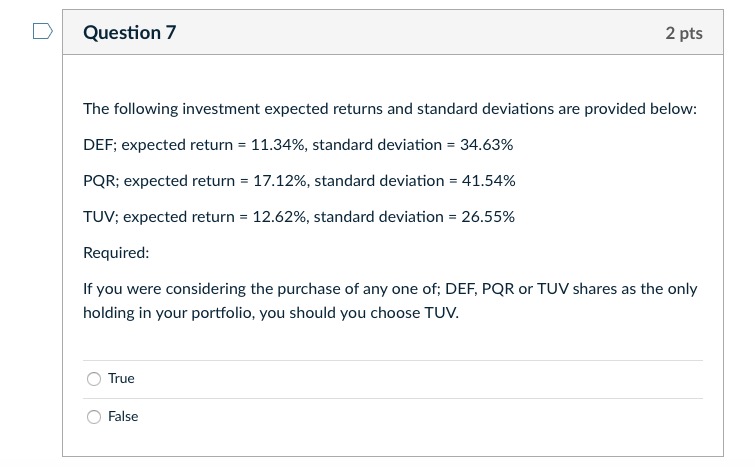 Question 7

2 pts

The following investment expected returns and standard deviations are provided below:

DEF; expected return = 11.34%, standard deviation = 34.63%

PQR; expected return = 17.12%, standard deviation = 41.54%

TUV; expected return = 12.62%, standard deviation = 26.55%

Required:

If you were considering the purchase of any one of; DEF, PQR or TUV shares as the only holding in your portfolio, you should you choose TUV.

True

False